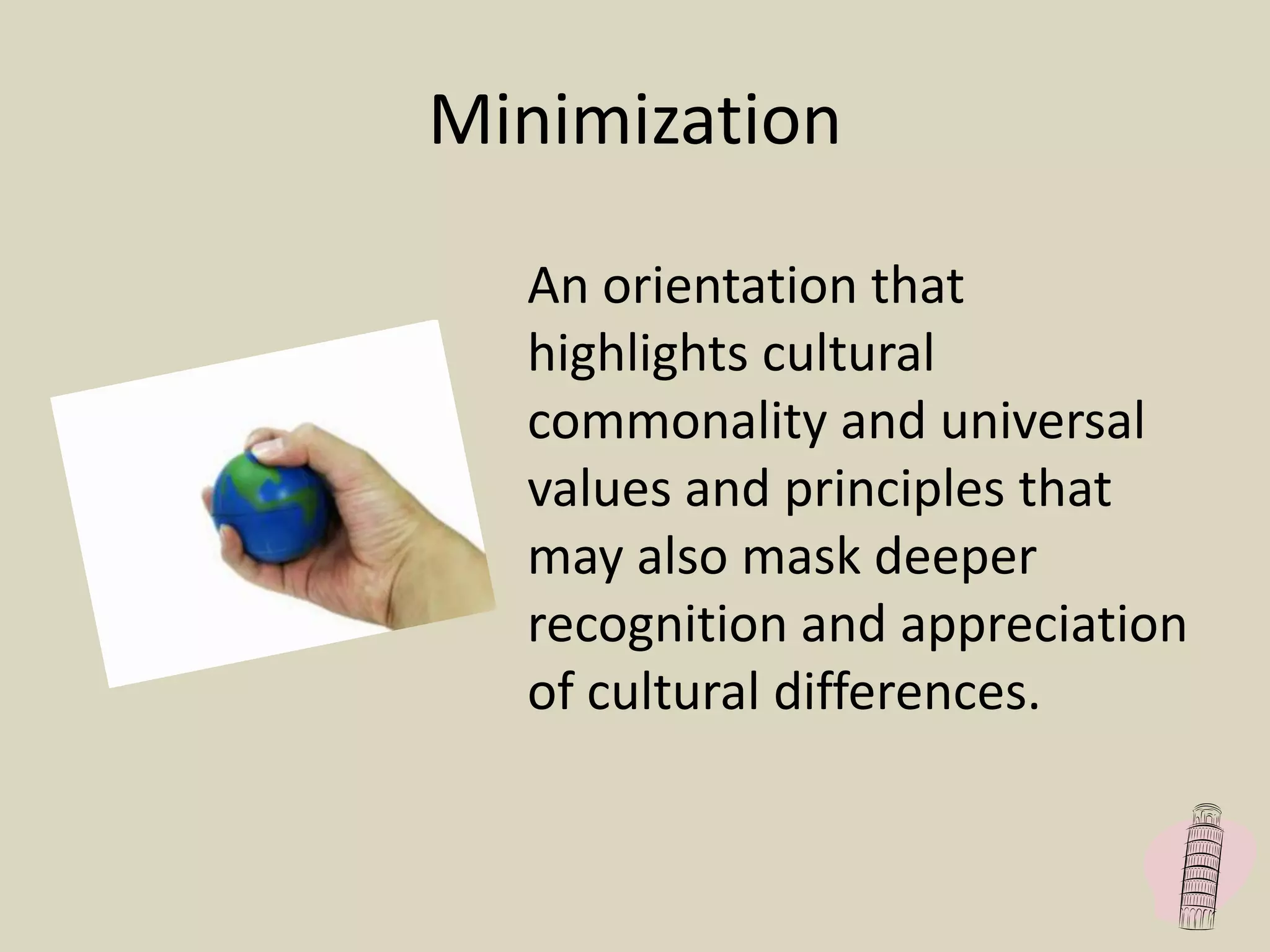 Minimization

An orientation that highlights cultural commonality and universal values and principles that may also mask deeper recognition and appreciation of cultural differences.